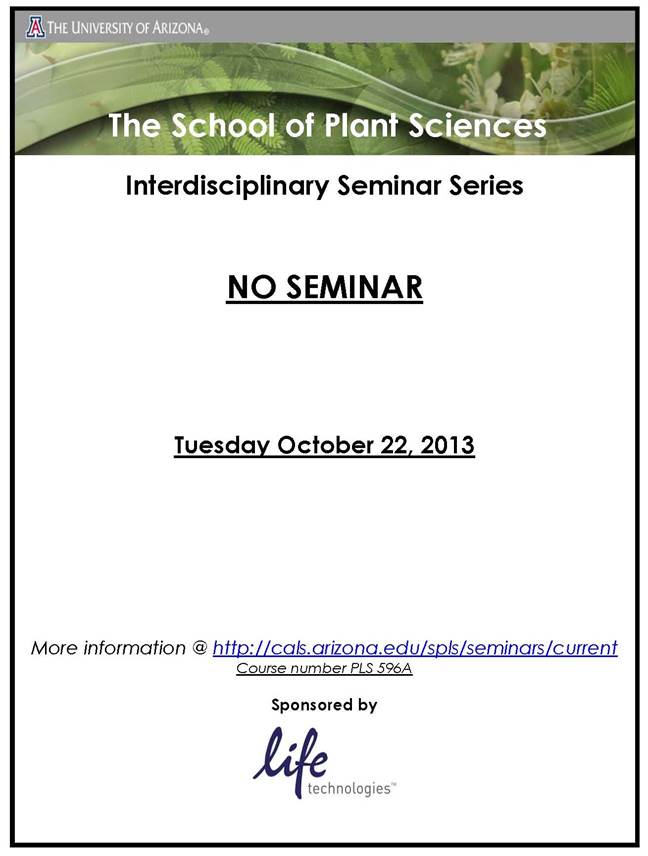 THE UNIVERSITY OF ARIZONA®

The School of Plant Sciences

Interdisciplinary Seminar Series

NO SEMINAR

Tuesday October 22, 2013

More information @ http://cals.arizona.edu/spls/seminars/current
Course number PLS 596A

Sponsored by

life technologies™